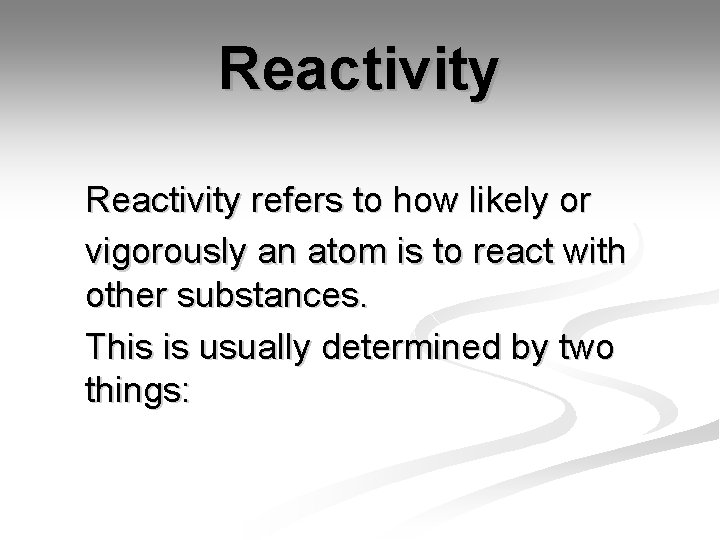 Reactivity

Reactivity refers to how likely or vigorously an atom is to react with other substances.

This is usually determined by two things: